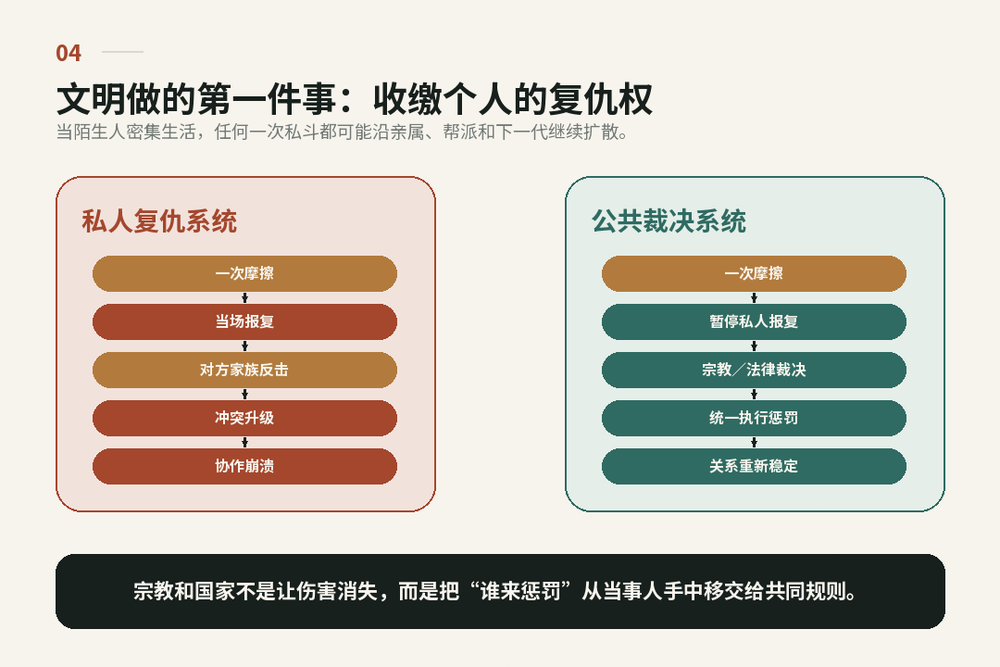 04

文明做的第一件事：收缴个人的复仇权

当陌生人密集生活，任何一次私斗都可能沿亲属、帮派和下一代继续扩散。

私人复仇系统

一次摩擦

当场报复

对方家族反击

冲突升级

协作崩溃

公共裁决系统

一次摩擦

暂停私人报复

宗教／法律裁决

统一执行惩罚

关系重新稳定

宗教和国家不是让伤害消失，而是把“谁来惩罚”从当事人手中移交给共同规则。